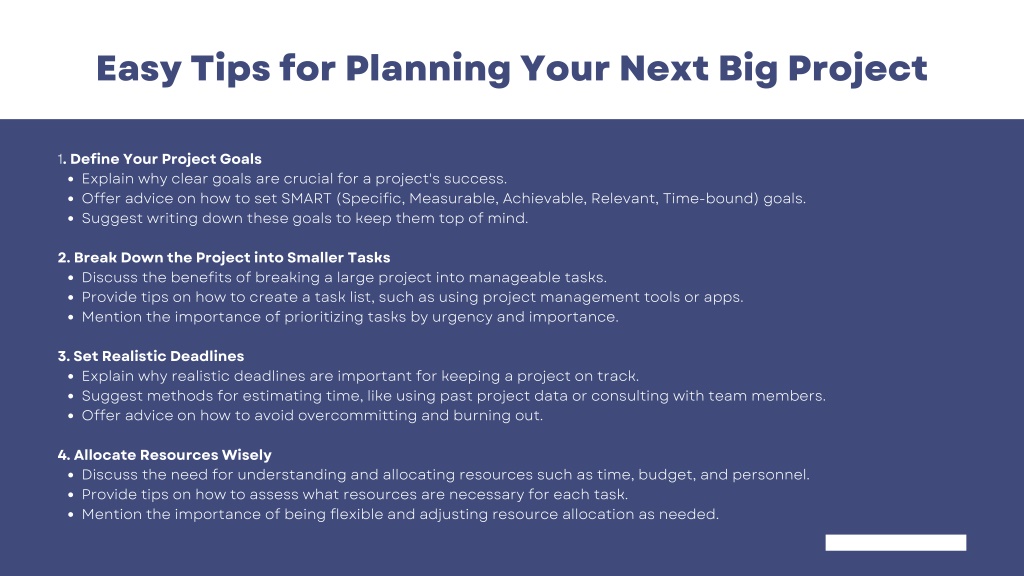 Easy Tips for Planning Your Next Big Project

1. Define Your Project Goals
- Explain why clear goals are crucial for a project's success.
- Offer advice on how to set SMART (Specific, Measurable, Achievable, Relevant, Time-bound) goals.
- Suggest writing down these goals to keep them top of mind.

2. Break Down the Project into Smaller Tasks
- Discuss the benefits of breaking a large project into manageable tasks.
- Provide tips on how to create a task list, such as using project management tools or apps.
- Mention the importance of prioritizing tasks by urgency and importance.

3. Set Realistic Deadlines
- Explain why realistic deadlines are important for keeping a project on track.
- Suggest methods for estimating time, like using past project data or consulting with team members.
- Offer advice on how to avoid overcommitting and burning out.

4. Allocate Resources Wisely
- Discuss the need for understanding and allocating resources such as time, budget, and personnel.
- Provide tips on how to assess what resources are necessary for each task.
- Mention the importance of being flexible and adjusting resource allocation as needed.